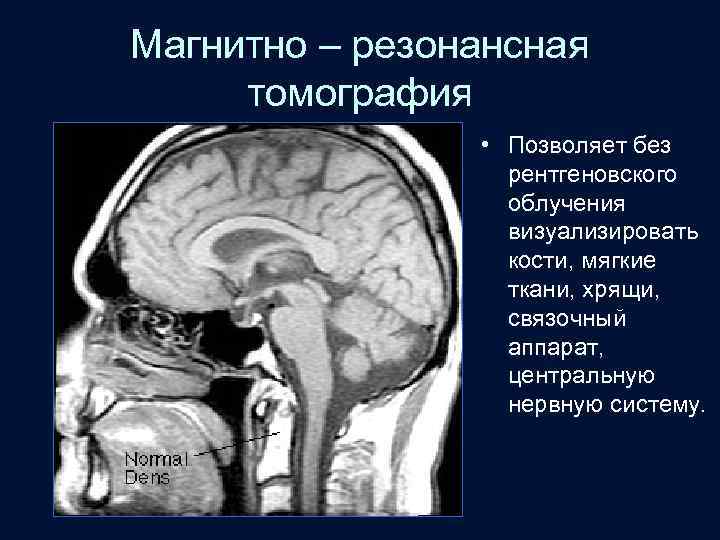 Магнитно – резонансная томография

Normal Dens

• Позволяет без рентгеновского облучения визуализировать кости, мягкие ткани, хрящи, связочный аппарат, центральную нервную систему.